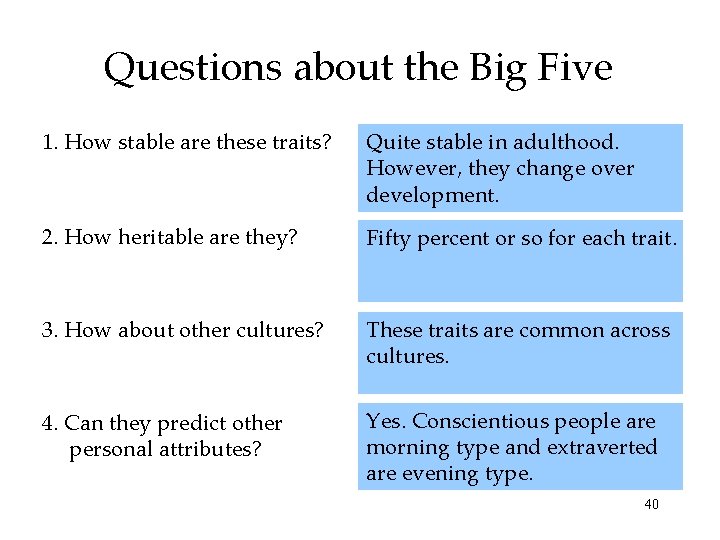 Questions about the Big Five

1. How stable are these traits?

Quite stable in adulthood. However, they change over development.

2. How heritable are they?

Fifty percent or so for each trait.

3. How about other cultures?

These traits are common across cultures.

4. Can they predict other personal attributes?

Yes. Conscientious people are morning type and extraverted are evening type.

40